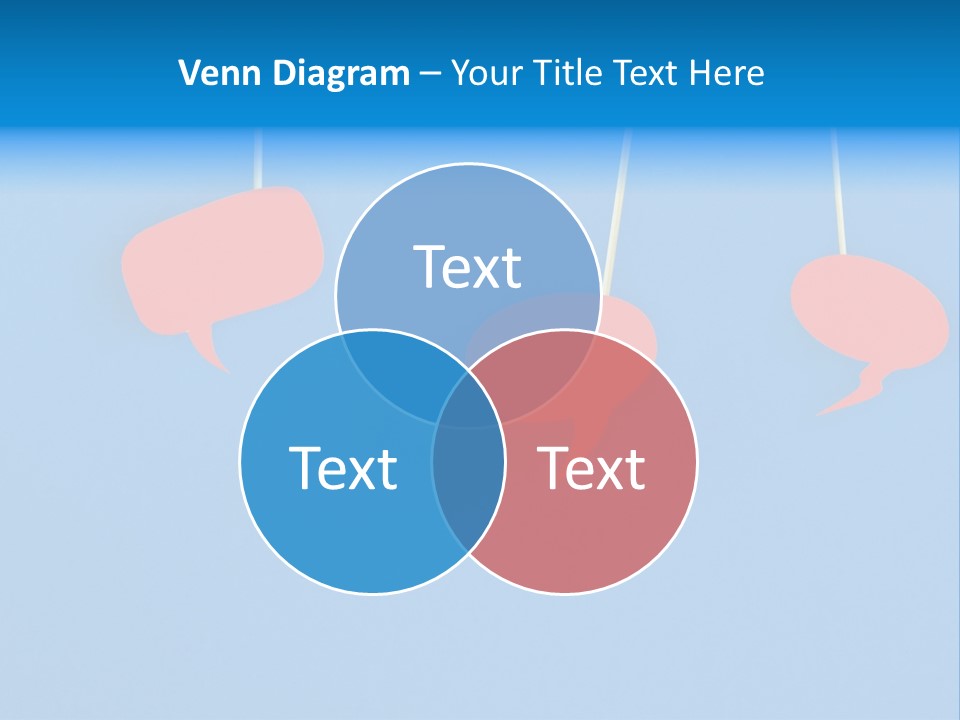 Venn Diagram – Your Title Text Here

Text

Text

Text